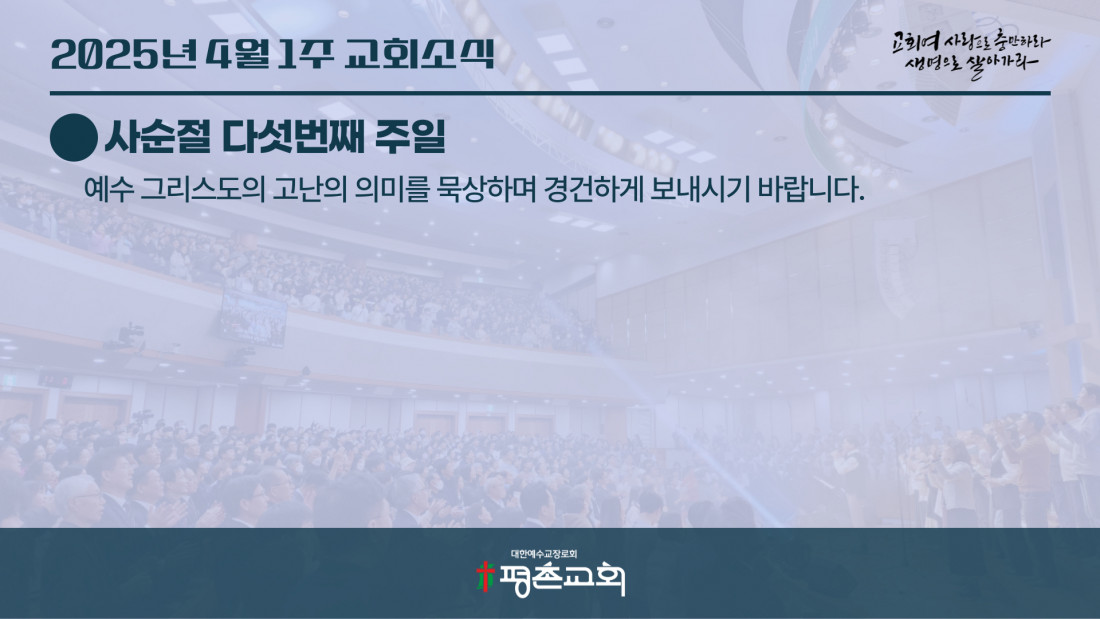 2025년 4월 1주 교회소식

교회여 사랑으로 충만하라
생명으로 살아가라

사순절 다섯번째 주일

예수 그리스도의 고난의 의미를 묵상하며 경건하게 보내시기 바랍니다.

대한예수교장로회
평촌교회